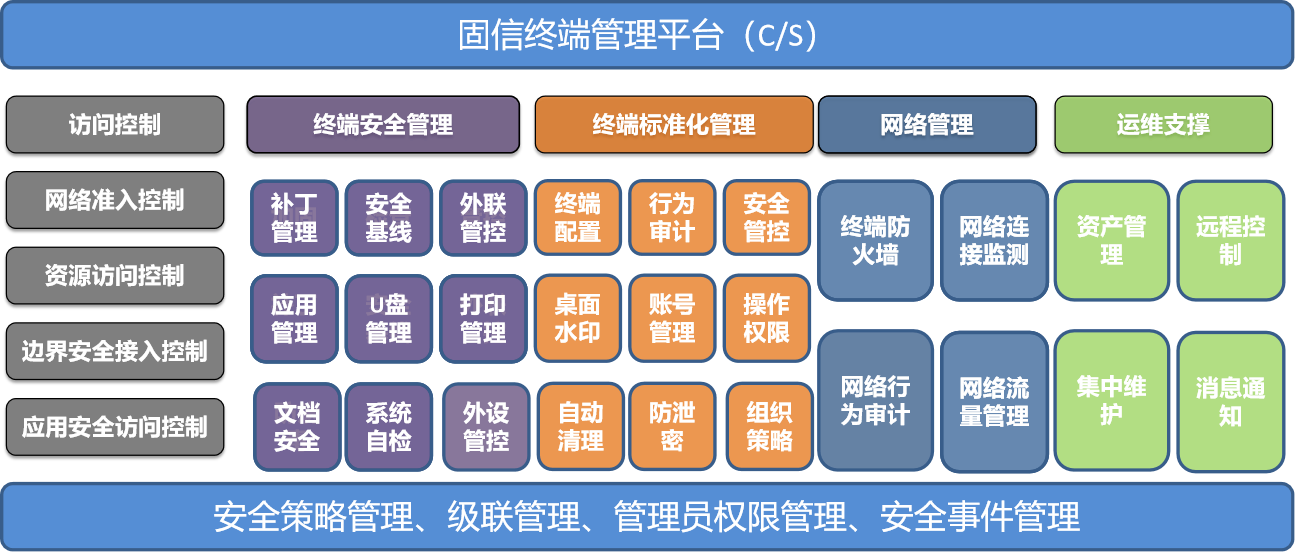 固信终端管理平台（C/S）

访问控制

网络准入控制

资源访问控制

边界安全接入控制

应用安全访问控制

终端安全管理

补丁管理

安全基线

外联管控

应用管理

U盘管理

打印管理

文档安全

系统自检

外设管控

终端标准化管理

终端配置

行为审计

安全管控

桌面水印

账号管理

操作权限

自动清理

防泄密

组织策略

网络管理

终端防火墙

网络连接监测

网络行为审计

网络流量管理

运维支撑

资产管理

远程控制

集中维护

消息通知

安全策略管理、级联管理、管理员权限管理、安全事件管理